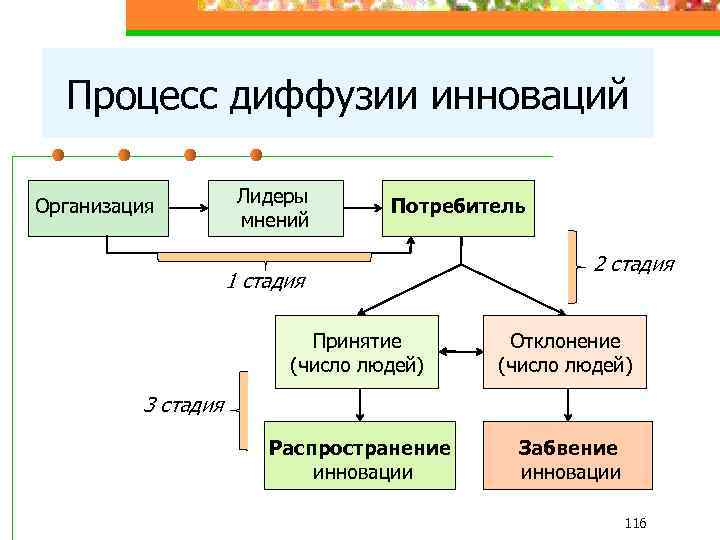 Процесс диффузии инноваций

Организация

Лидеры мнений

Потребитель

1 стадия

2 стадия

Принятие (число людей)

Отклонение (число людей)

3 стадия

Распространение инновации

Забвение инновации

116